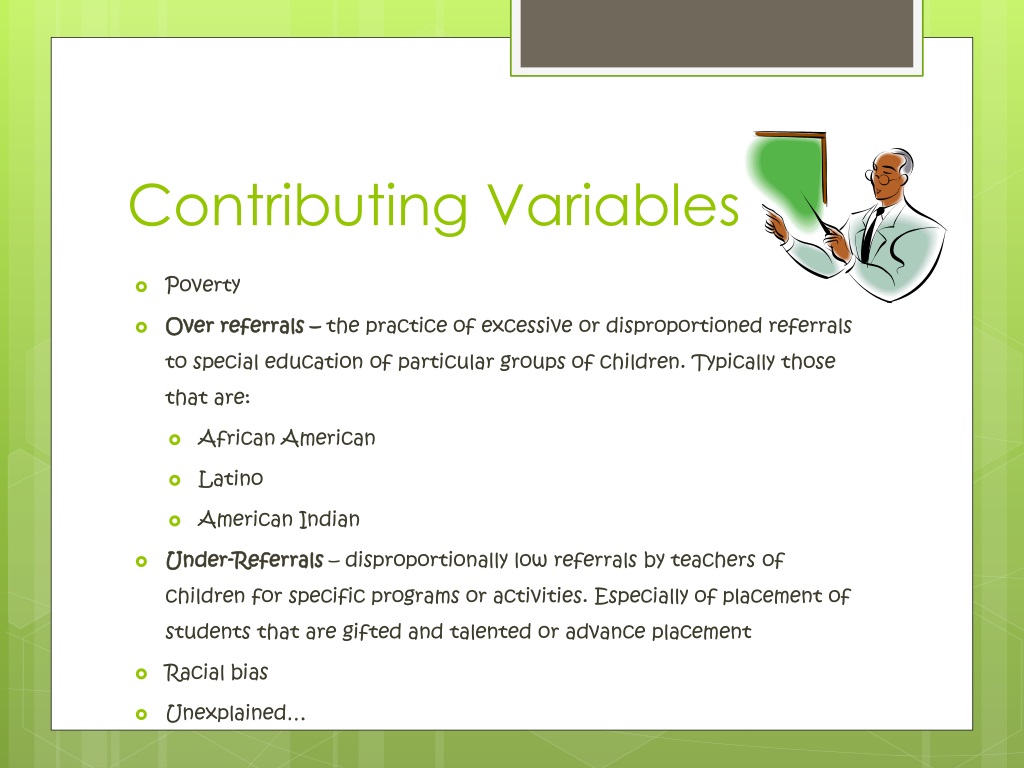 Contributing Variables

Poverty

Over referrals – the practice of excessive or disproportioned referrals to special education of particular groups of children. Typically those that are:

African American

Latino

American Indian

Under-Referrals – disproportionally low referrals by teachers of children for specific programs or activities. Especially of placement of students that are gifted and talented or advance placement

Racial bias

Unexplained…